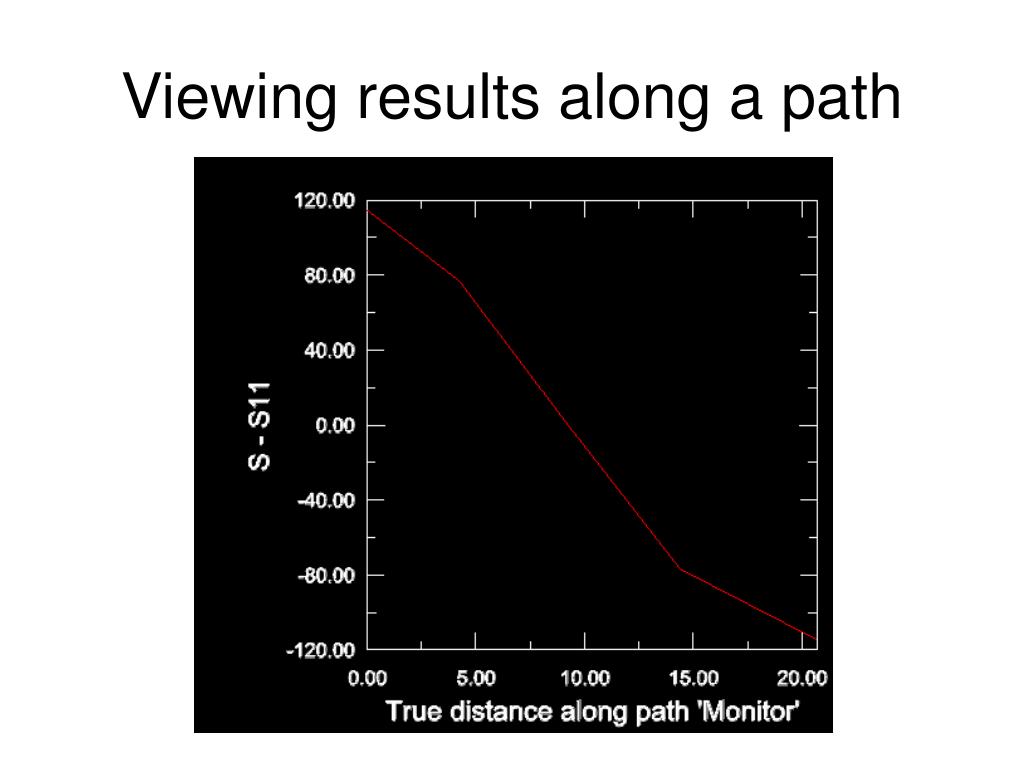 Viewing results along a path

S - S11

120.00
80.00
40.00
0.00
-40.00
-80.00
-120.00

0.00
5.00
10.00
15.00
20.00

True distance along path 'Monitor'